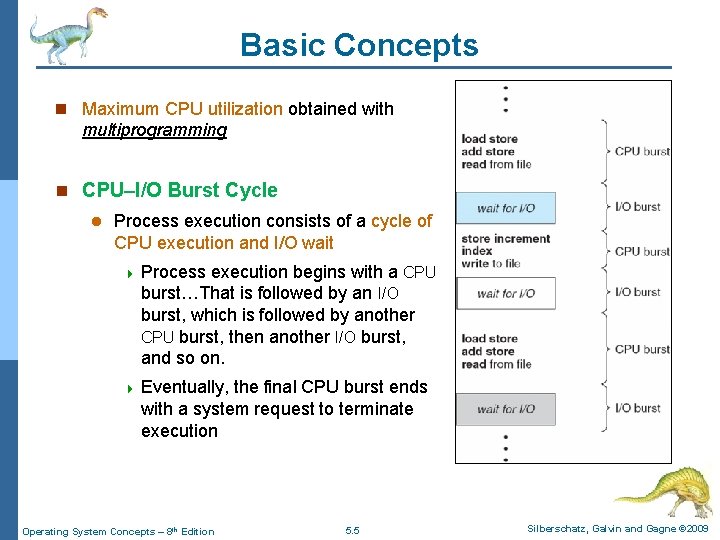 Basic Concepts

Maximum CPU utilization obtained with multiprogramming

CPU–I/O Burst Cycle

Process execution consists of a cycle of CPU execution and I/O wait

Process execution begins with a CPU burst…That is followed by an I/O burst, which is followed by another CPU burst, then another I/O burst, and so on.

Eventually, the final CPU burst ends with a system request to terminate execution

load store
add store
read from file

CPU burst

wait for I/O

I/O burst

store increment
index
write to file

CPU burst

wait for I/O

I/O burst

load store
add store
read from file

CPU burst

wait for I/O

I/O burst

Operating System Concepts – 8th Edition

5.5

Silberschatz, Galvin and Gagne ©2009